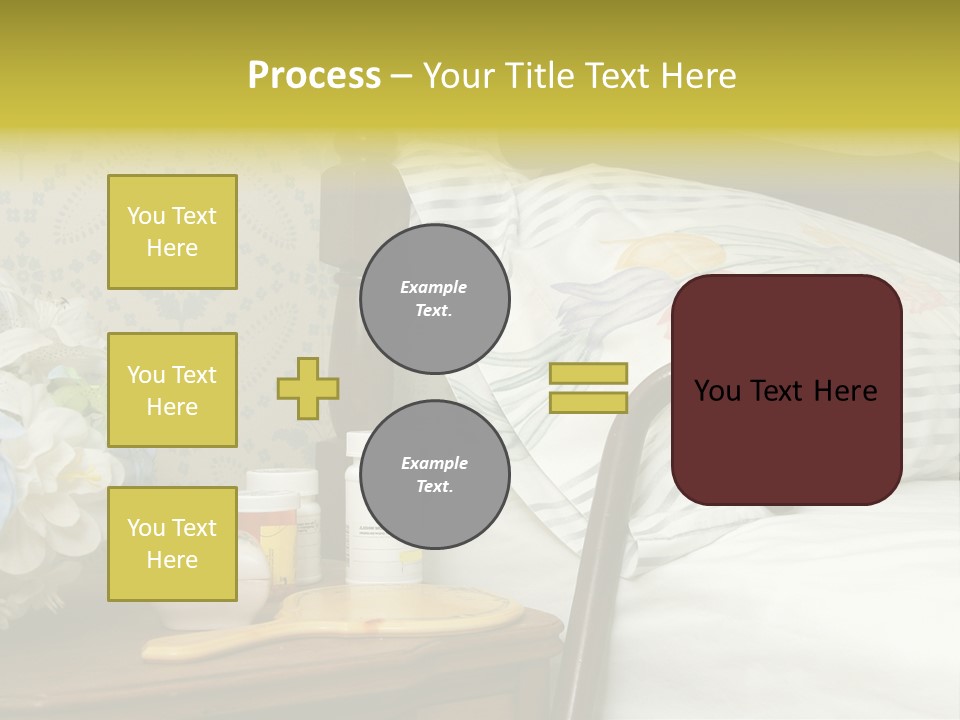 Process – Your Title Text Here

You Text Here

You Text Here

You Text Here

Example Text.

Example Text.

You Text Here